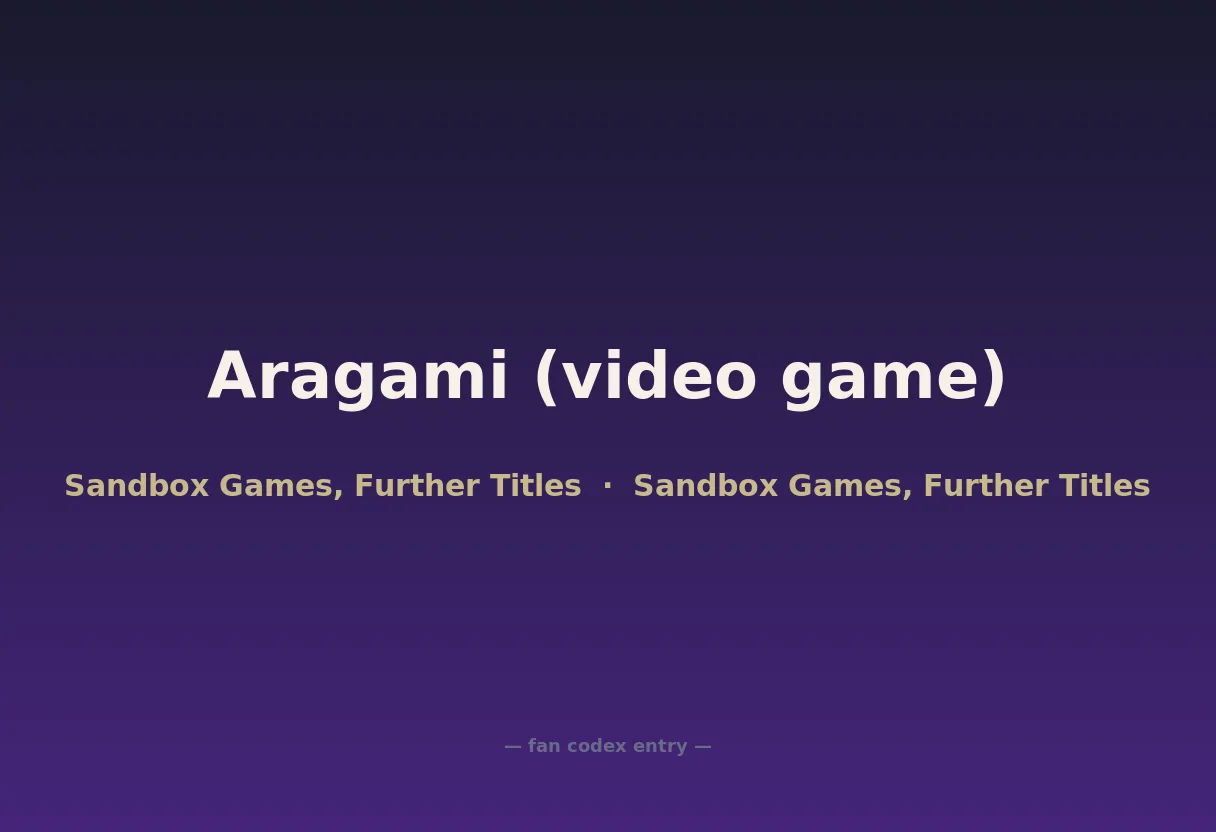 Aragami (video game)

Sandbox Games, Further Titles · Sandbox Games, Further Titles

— fan codex entry —